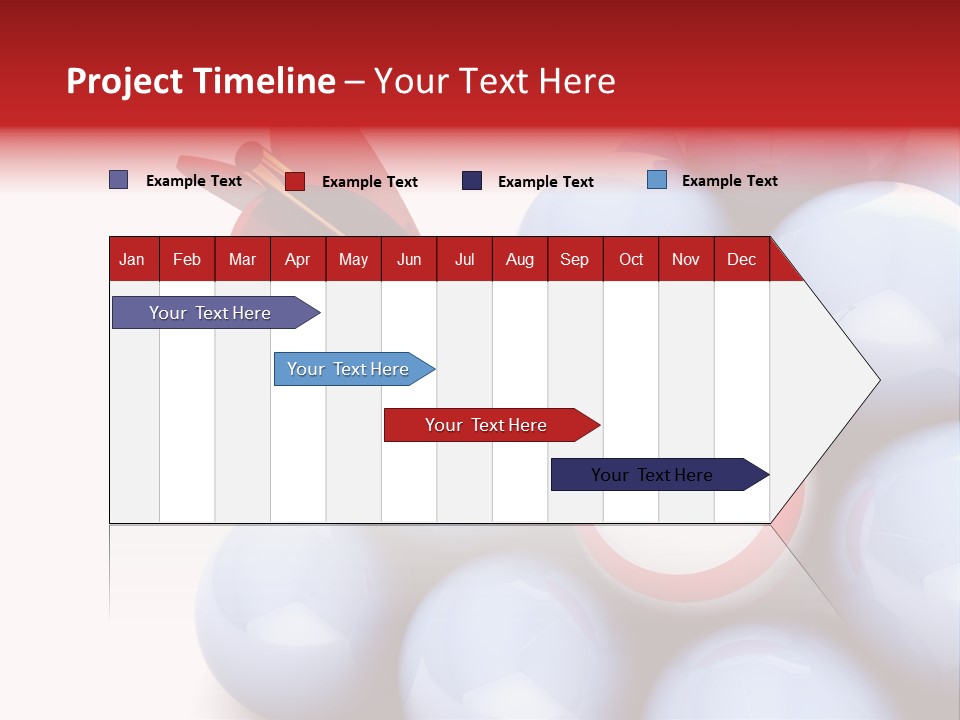 Project Timeline – Your Text Here

Example Text Example Text Example Text Example Text

| Jan | Feb | Mar | Apr | May | Jun | Jul | Aug | Sep | Oct | Nov | Dec |
|---|---|---|---|---|---|---|---|---|---|---|---|

Your Text Here

Your Text Here

Your Text Here

Your Text Here